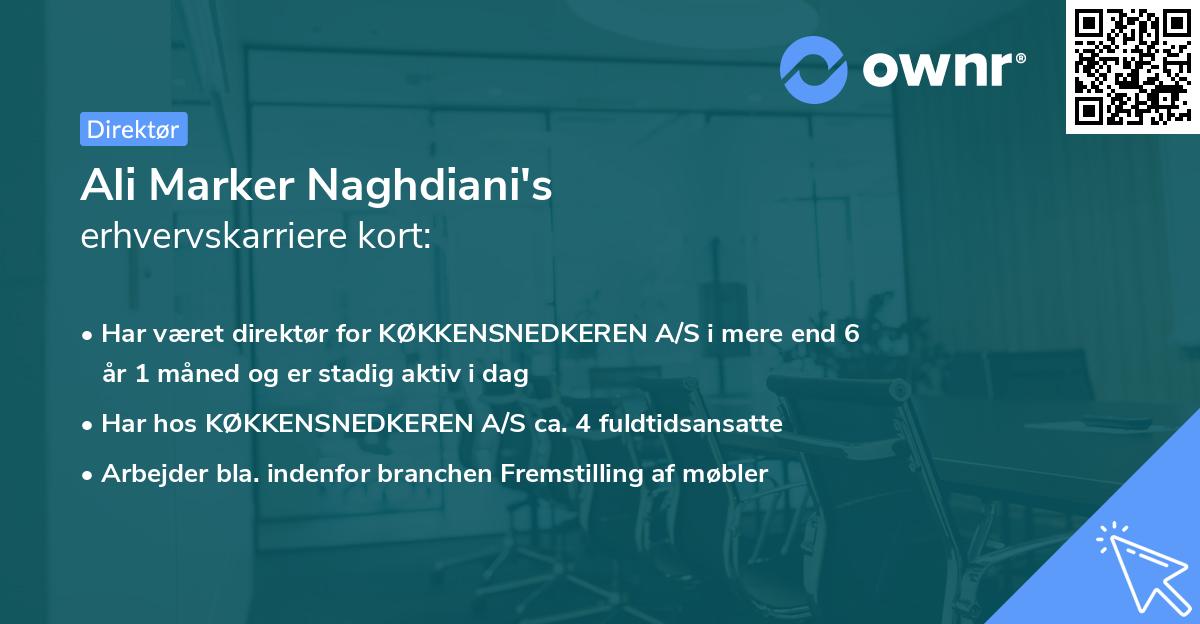 ownr®

Direktør

Ali Marker Naghdiani's
erhvervskarriere kort:

• Har været direktør for KØKKENSNEDKEREN A/S i mere end 6 år 1 måned og er stadig aktiv i dag

• Har hos KØKKENSNEDKEREN A/S ca. 4 fuldtidsansatte

• Arbejder bla. indenfor branchen Fremstilling af møbler